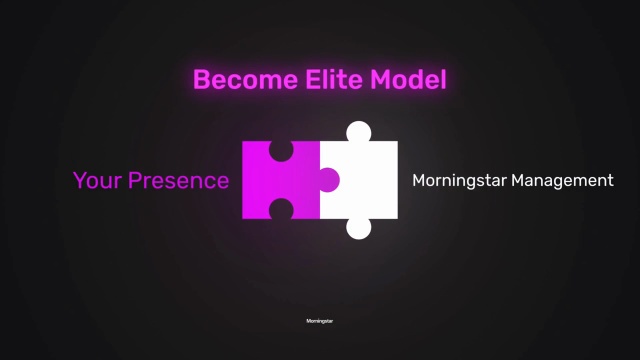 Become Elite Model

Your Presence

Morningstar Management

Morningstar